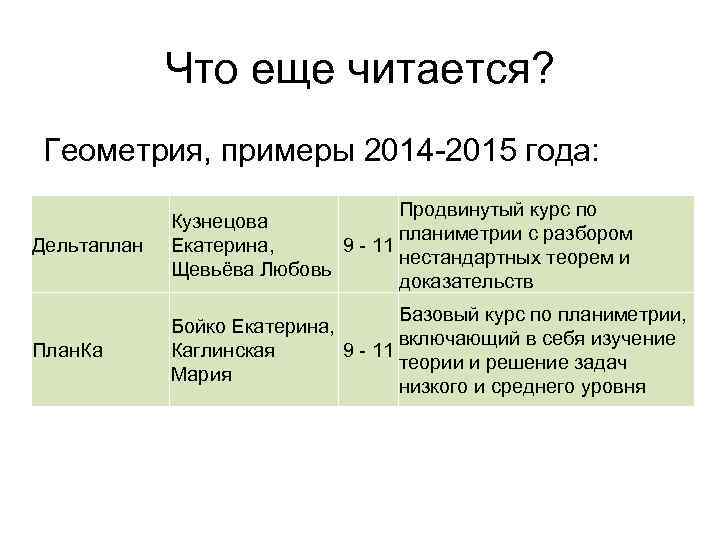 Что еще читается?

Геометрия, примеры 2014-2015 года:

| | | | |
|---|---|---|---|
| Дельтаплан | Кузнецова Екатерина, Щевьёва Любовь | 9 - 11 | Продвинутый курс по планиметрии с разбором нестандартных теорем и доказательств |
| ПланКа | Бойко Екатерина, Каглинская Мария | 9 - 11 | Базовый курс по планиметрии, включающий в себя изучение теории и решение задач низкого и среднего уровня |